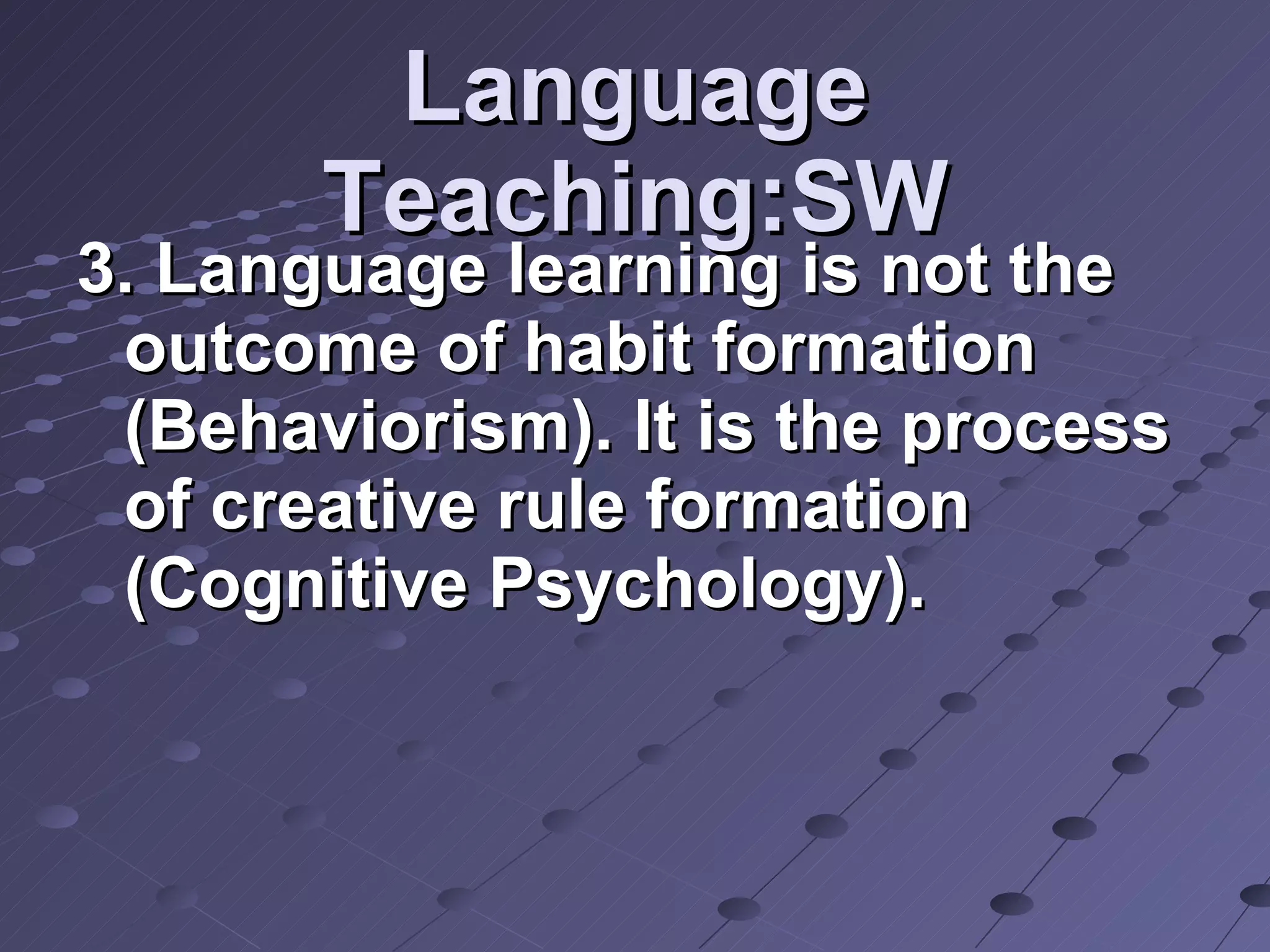 Language Teaching:SW

3. Language learning is not the outcome of habit formation (Behaviorism). It is the process of creative rule formation (Cognitive Psychology).